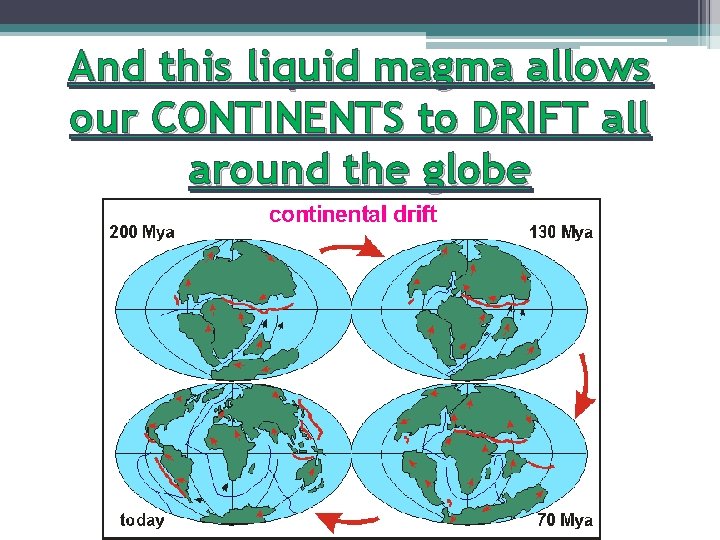 And this liquid magma allows our CONTINENTS to DRIFT all around the globe

continental drift

200 Mya

130 Mya

today

70 Mya